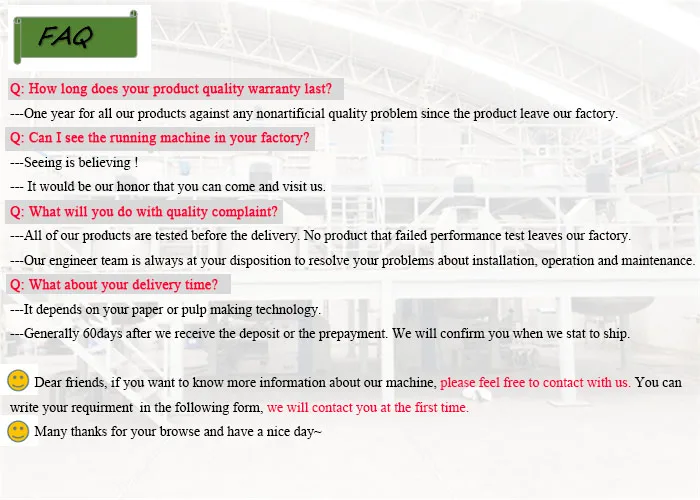 FAQ

Q: How long does your product quality warranty last?

---One year for all our products against any nonartificial quality problem since the product leave our factory.

Q: Can I see the running machine in your factory?

---Seeing is believing !

--- It would be our honor that you can come and visit us.

Q: What will you do with quality complaint?

---All of our products are tested before the delivery. No product that failed performance test leaves our factory.

---Our engineer team is always at your disposition to resolve your problems about installation, operation and maintenance.

Q: What about your delivery time?

---It depends on your paper or pulp making technology.

---Generally 60days after we receive the deposit or the prepayment. We will confirm you when we stat to ship.

Dear friends, if you want to know more information about our machine, please feel free to contact with us. You can write your requirment in the following form, we will contact you at the first time.

Many thanks for your browse and have a nice day~